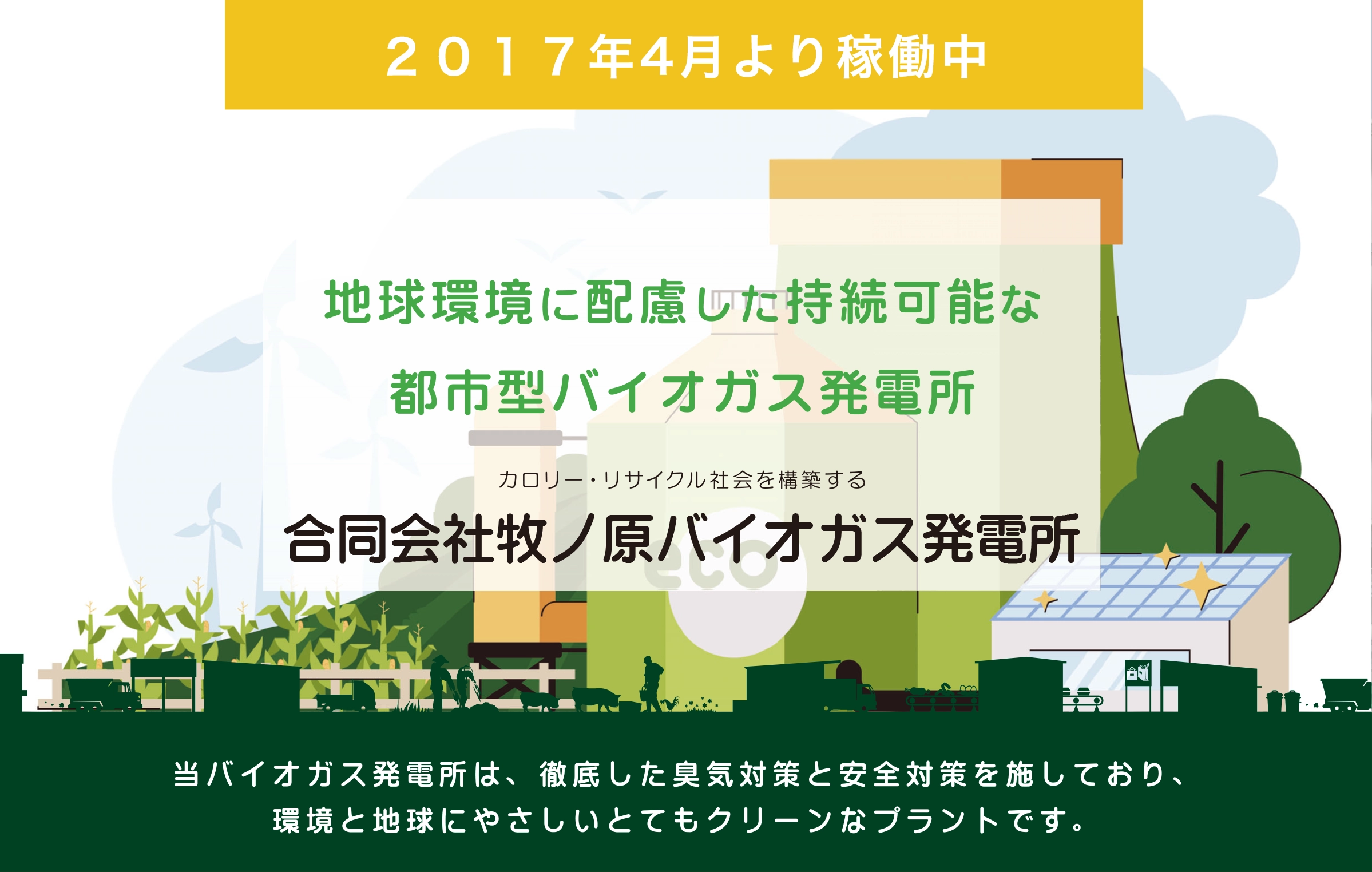 ２０１７年4月より稼働中

地球環境に配慮した持続可能な
都市型バイオガス発電所

カロリー・リサイクル社会を構築する
合同会社牧ノ原バイオガス発電所

eco

当バイオガス発電所は、徹底した臭気対策と安全対策を施しており、
環境と地球にやさしいとてもクリーンなプラントです。